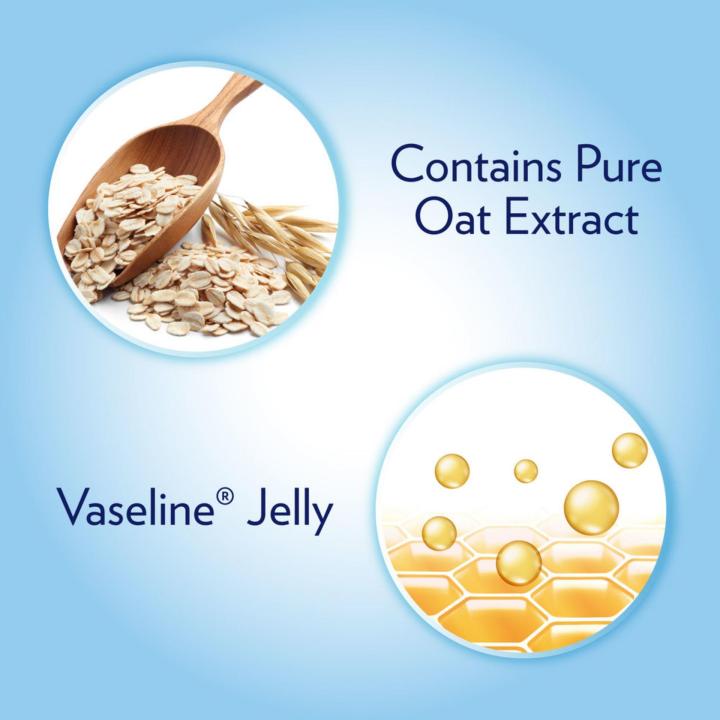 Contains Pure Oat Extract

Vaseline® Jelly